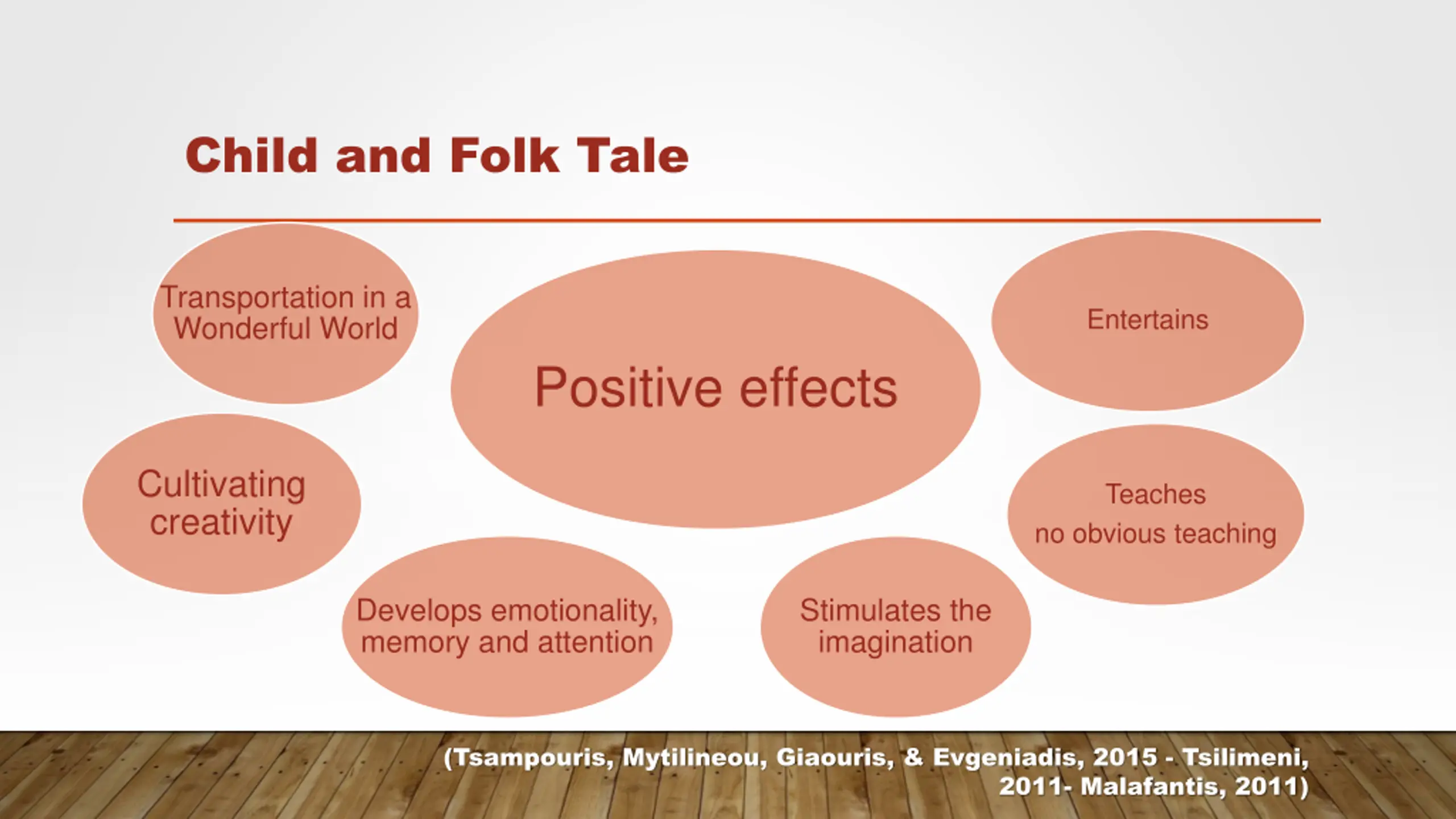 Child and Folk Tale

Transportation in a Wonderful World

Positive effects

Entertains

Cultivating creativity

Teaches
no obvious teaching

Develops emotionality, memory and attention

Stimulates the imagination

(Tsampouris, Mytilineou, Giaouris, & Evgeniadis, 2015 - Tsilimeni, 2011- Malafantis, 2011)